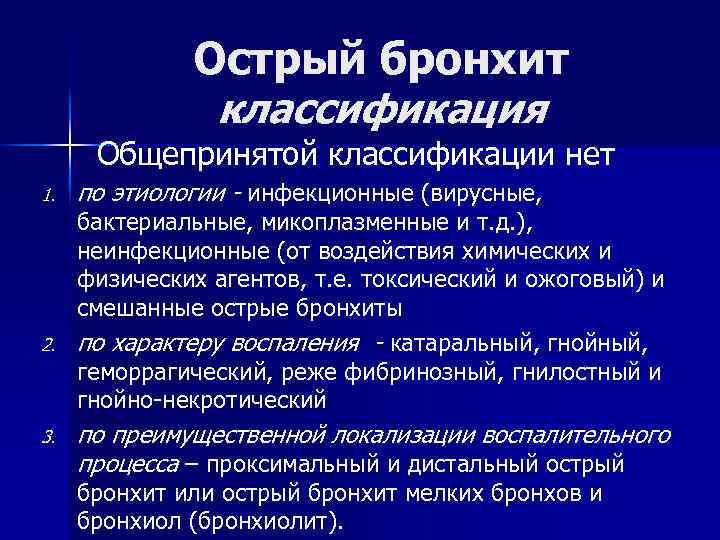 Острый бронхит
классификация

Общепринятой классификации нет

1. по этиологии - инфекционные (вирусные, бактериальные, микоплазменные и т.д.), неинфекционные (от воздействия химических и физических агентов, т.е. токсический и ожоговый) и смешанные острые бронхиты

2. по характеру воспаления - катаральный, гнойный, геморрагический, реже фибринозный, гнилостный и гнойно-некротический

3. по преимущественной локализации воспалительного процесса – проксимальный и дистальный острый бронхит или острый бронхит мелких бронхов и бронхиол (бронхиолит).